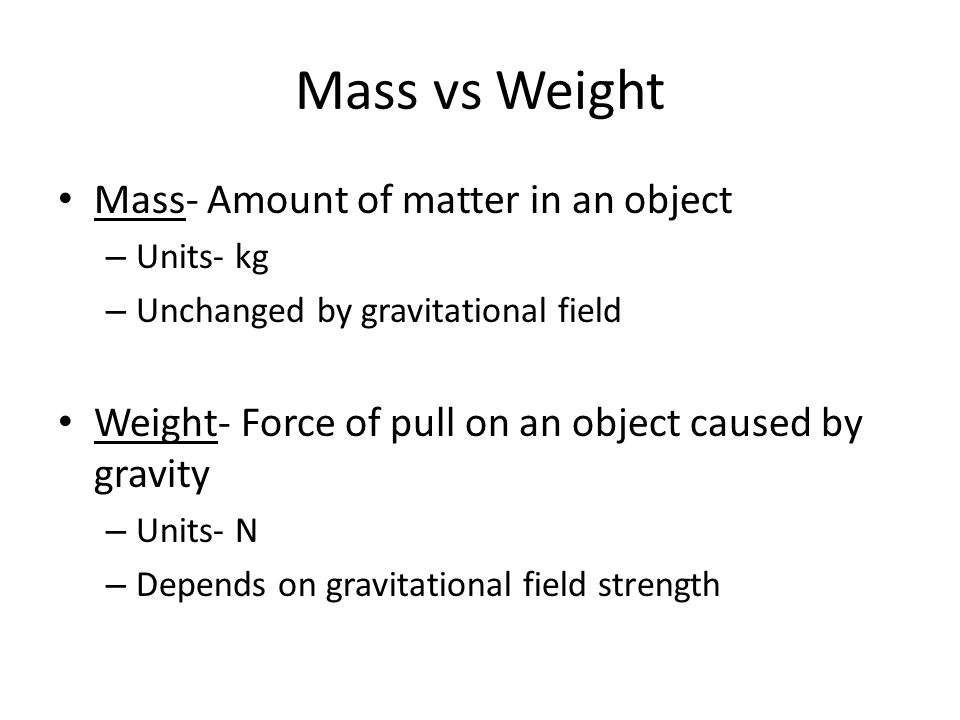 Mass vs Weight

• Mass- Amount of matter in an object
– Units- kg
– Unchanged by gravitational field

• Weight- Force of pull on an object caused by gravity
– Units- N
– Depends on gravitational field strength